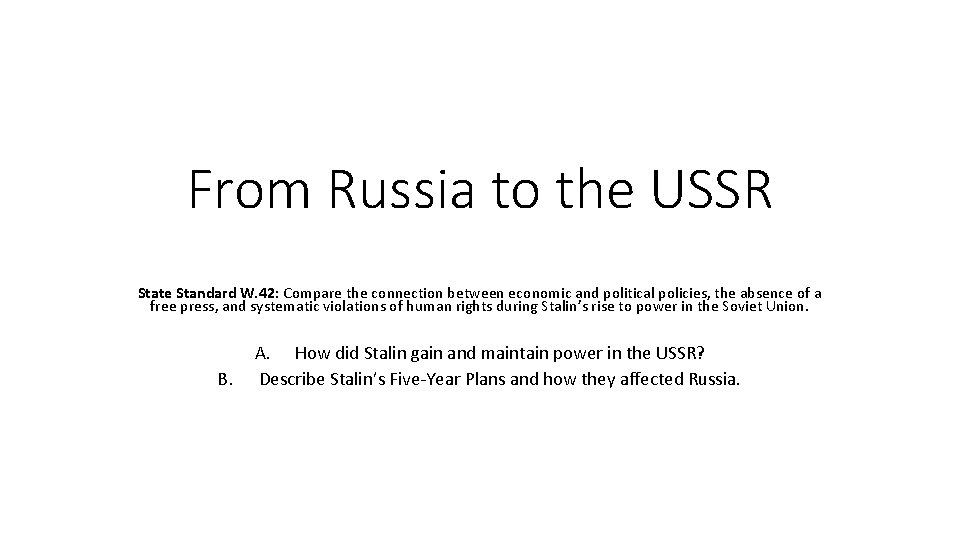 From Russia to the USSR

State Standard W.42: Compare the connection between economic and political policies, the absence of a free press, and systematic violations of human rights during Stalin's rise to power in the Soviet Union.

A. How did Stalin gain and maintain power in the USSR?
B. Describe Stalin's Five-Year Plans and how they affected Russia.